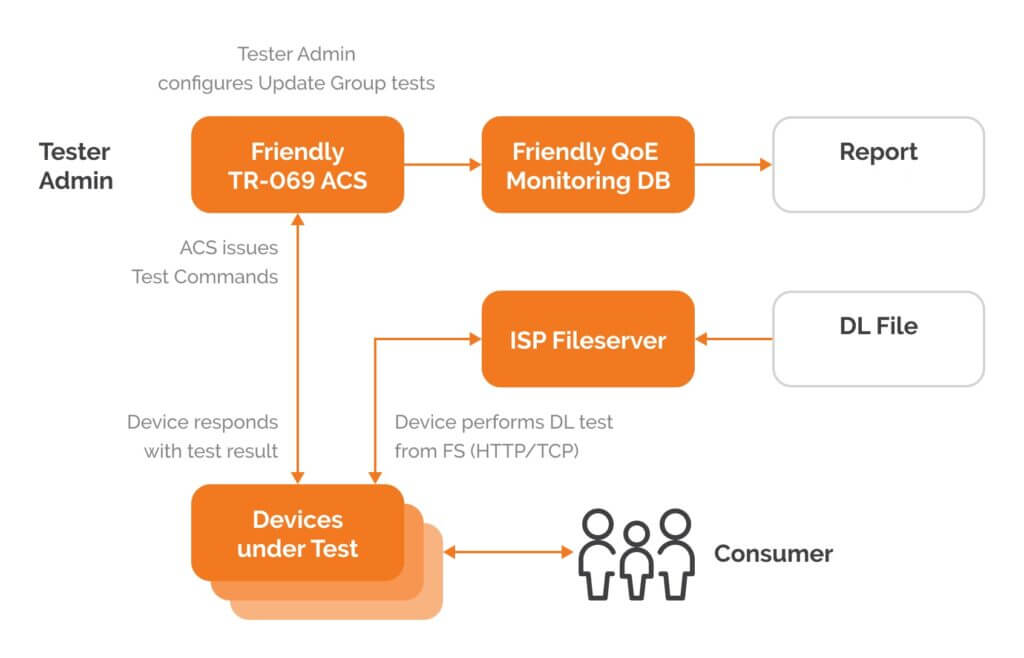 Tester Admin
configures Update Group tests

Tester Admin

Friendly TR-069 ACS

Friendly QoE Monitoring DB

Report

ACS issues
Test Commands

ISP Fileserver

DL File

Device responds
with test result

Device performs DL test
from FS (HTTP/TCP)

Devices under Test

Consumer